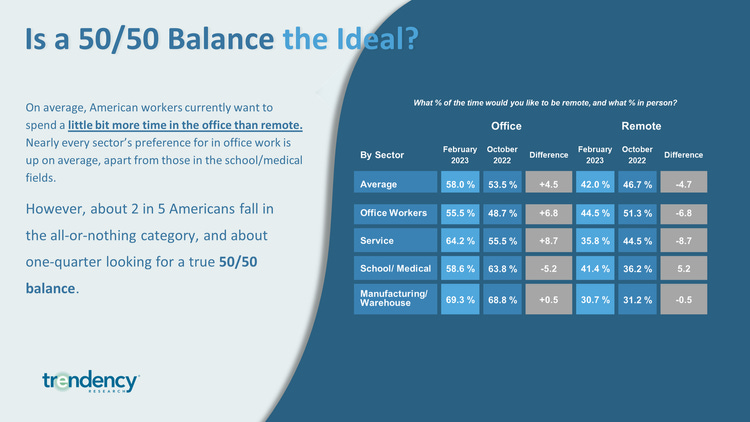 Is a 50/50 Balance the Ideal?

On average, American workers currently want to spend a little bit more time in the office than remote. Nearly every sector's preference for in office work is up on average, apart from those in the school/medical fields.

However, about 2 in 5 Americans fall in the all-or-nothing category, and about one-quarter looking for a true 50/50 balance.

What % of the time would you like to be remote, and what % in person?

| | Office | | | Remote | | |
|---|---|---|---|---|---|---|
| By Sector | February 2023 | October 2022 | Difference | February 2023 | October 2022 | Difference |
| Average | 58.0 % | 53.5 % | +4.5 | 42.0 % | 46.7 % | -4.7 |
| Office Workers | 55.5 % | 48.7 % | +6.8 | 44.5 % | 51.3 % | -6.8 |
| Service | 64.2 % | 55.5 % | +8.7 | 35.8 % | 44.5 % | -8.7 |
| School/ Medical | 58.6 % | 63.8 % | -5.2 | 41.4 % | 36.2 % | 5.2 |
| Manufacturing/ Warehouse | 69.3 % | 68.8 % | +0.5 | 30.7 % | 31.2 % | -0.5 |

trendency
RESEARCH